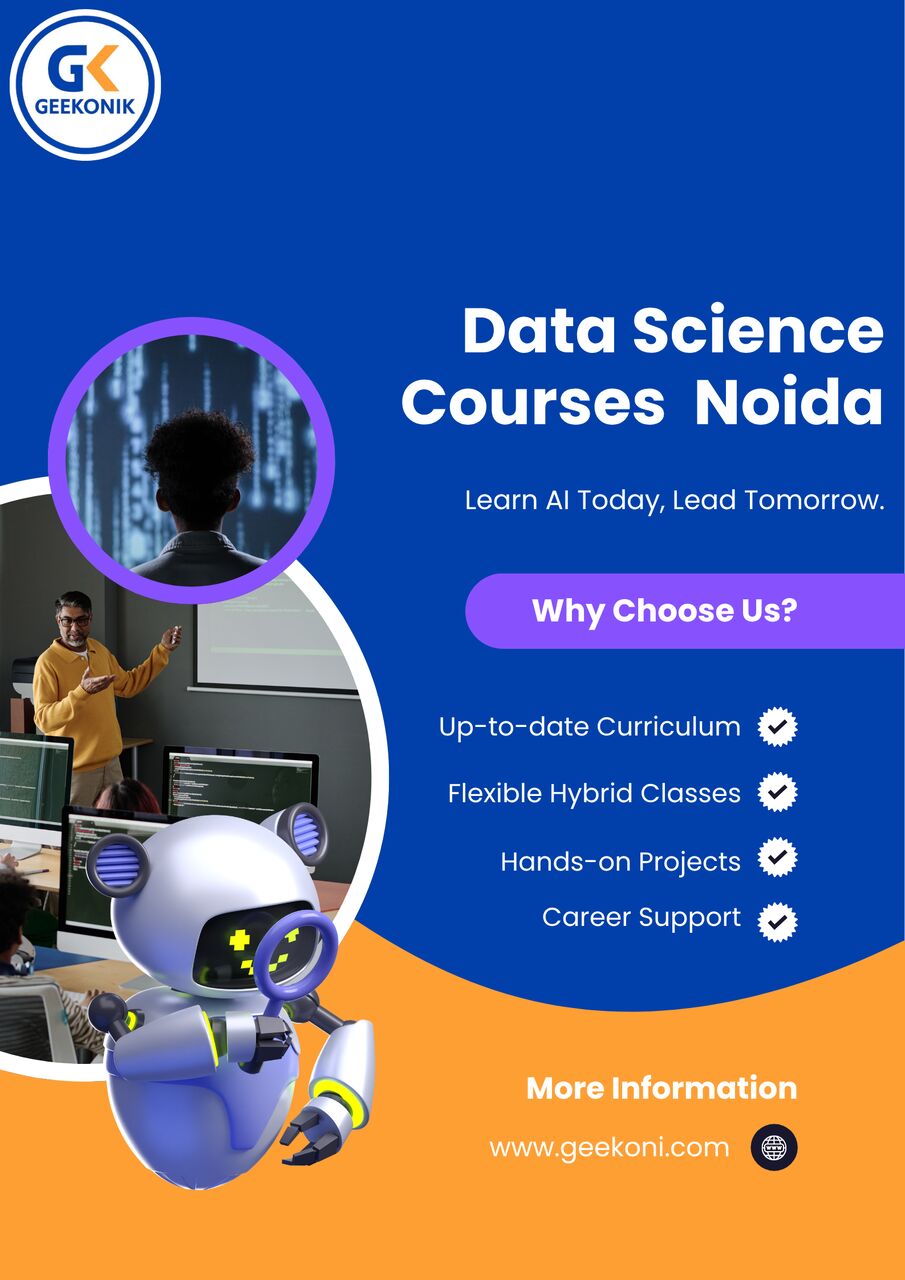 GK
GEEKONIK

Data Science Courses Noida

Learn AI Today, Lead Tomorrow.

Why Choose Us?

Up-to-date Curriculum

Flexible Hybrid Classes

Hands-on Projects

Career Support

More Information

www.geekoni.com